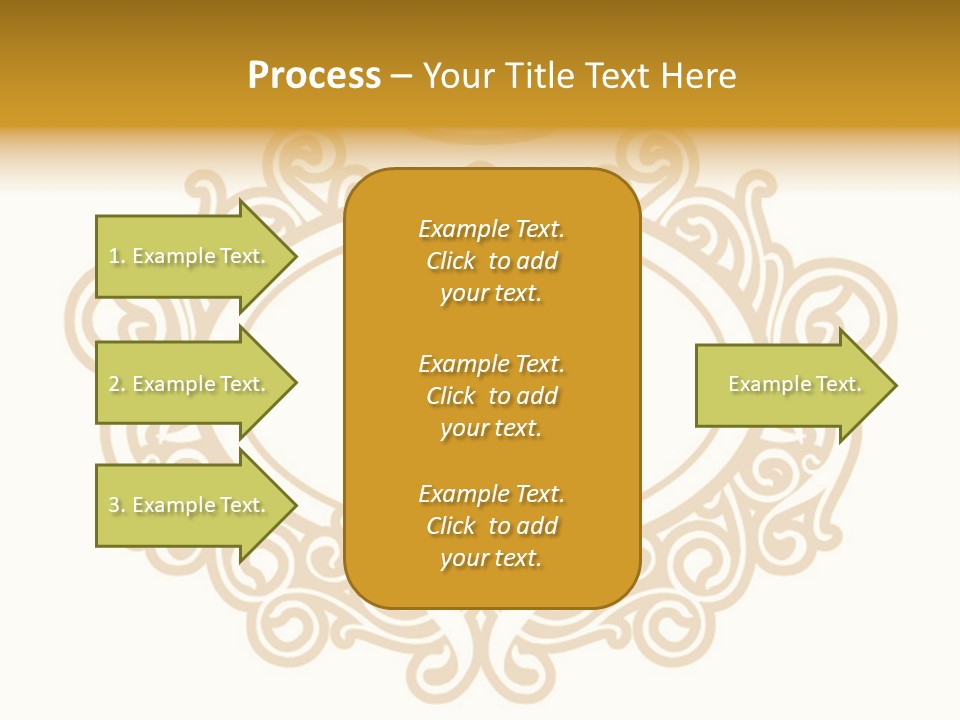 Process – Your Title Text Here

1. Example Text.

2. Example Text.

3. Example Text.

Example Text. Click to add your text.

Example Text. Click to add your text.

Example Text. Click to add your text.

Example Text.